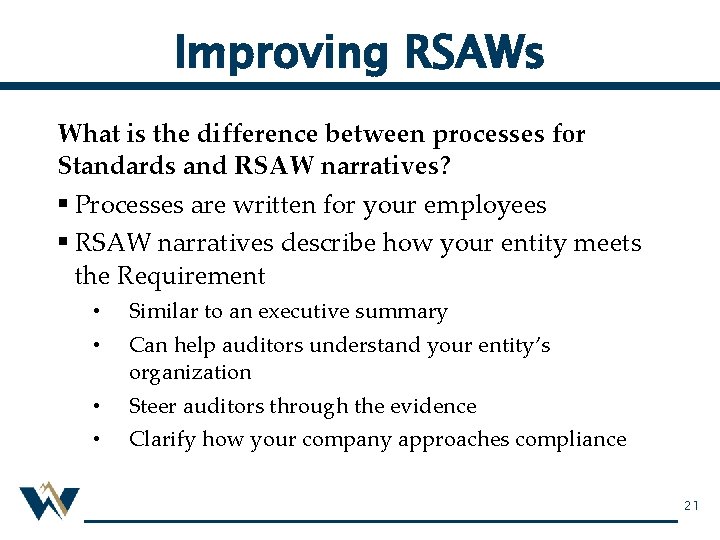 Improving RSAWs

What is the difference between processes for Standards and RSAW narratives?

▪ Processes are written for your employees

▪ RSAW narratives describe how your entity meets the Requirement

• Similar to an executive summary

• Can help auditors understand your entity's organization

• Steer auditors through the evidence

• Clarify how your company approaches compliance

21